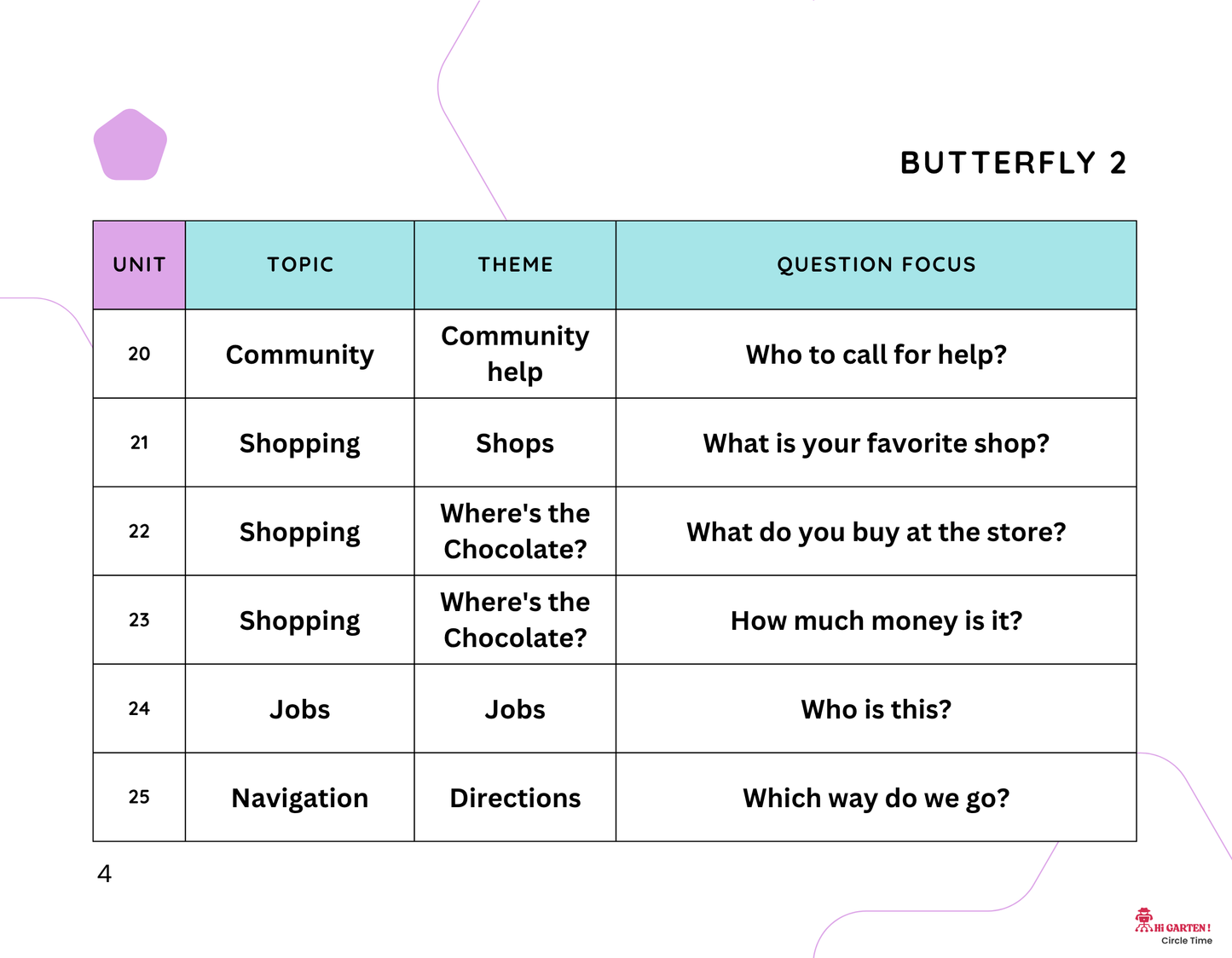 BUTTERFLY 2

| UNIT | TOPIC | THEME | QUESTION FOCUS |
|---|---|---|---|
| 20 | Community | Community help | Who to call for help? |
| 21 | Shopping | Shops | What is your favorite shop? |
| 22 | Shopping | Where's the Chocolate? | What do you buy at the store? |
| 23 | Shopping | Where's the Chocolate? | How much money is it? |
| 24 | Jobs | Jobs | Who is this? |
| 25 | Navigation | Directions | Which way do we go? |

4

Hi GARTEN!
Circle Time